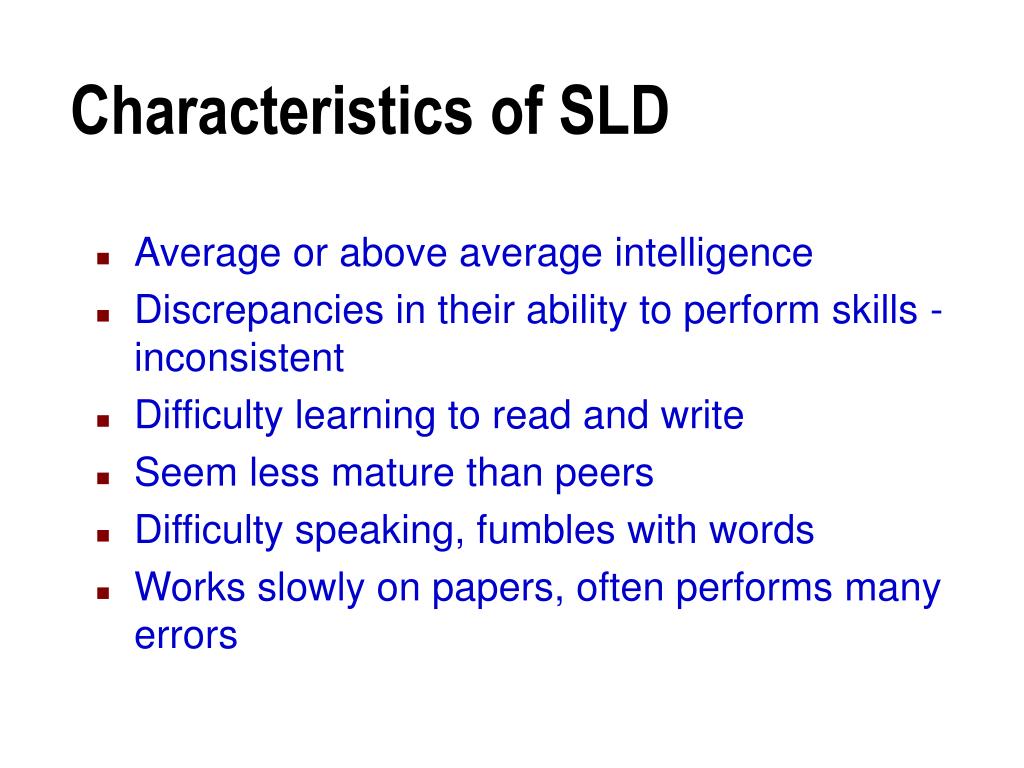 Characteristics of SLD

- Average or above average intelligence
- Discrepancies in their ability to perform skills - inconsistent
- Difficulty learning to read and write
- Seem less mature than peers
- Difficulty speaking, fumbles with words
- Works slowly on papers, often performs many errors